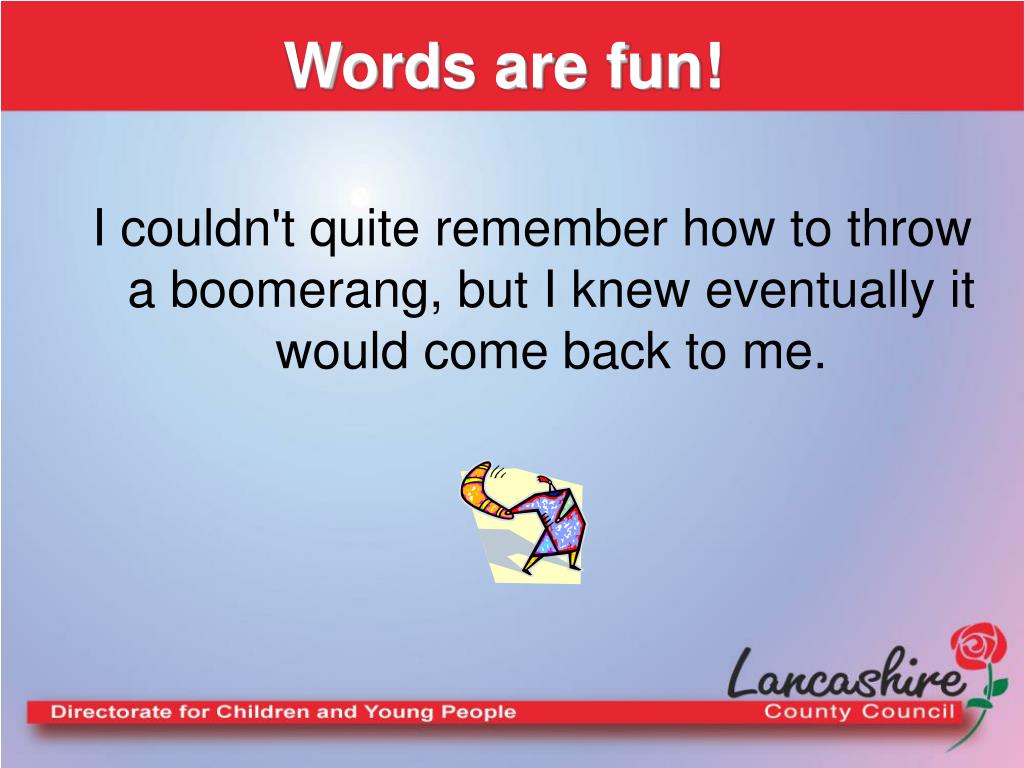 Words are fun!

I couldn't quite remember how to throw a boomerang, but I knew eventually it would come back to me.

Directorate for Children and Young People

Lancashire
County Council